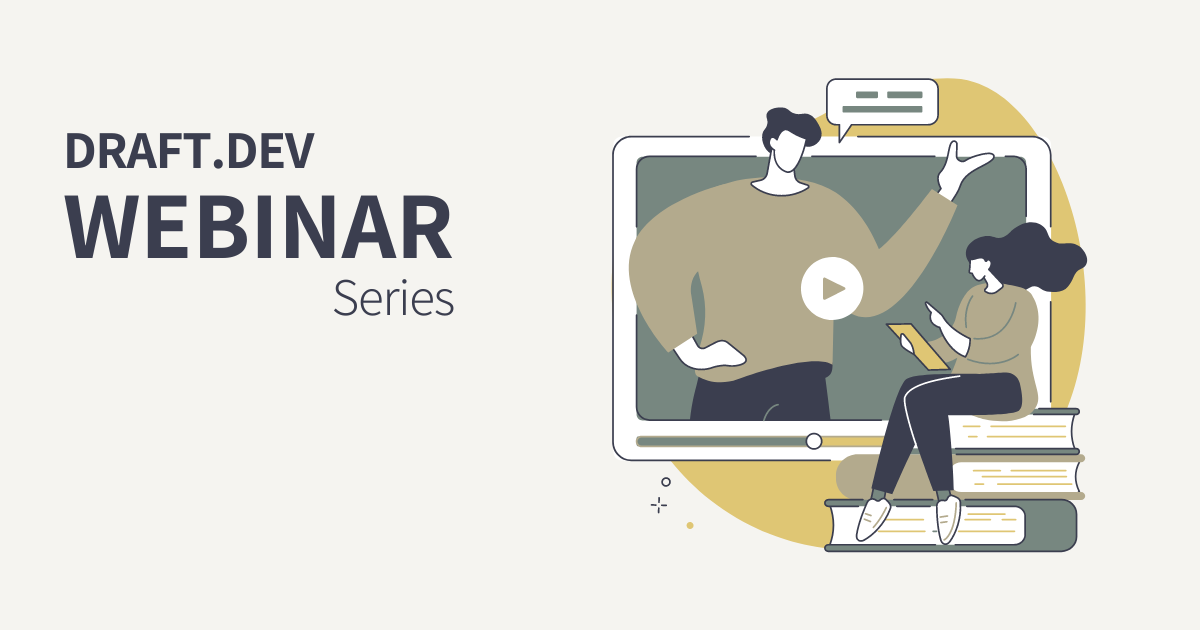 DRAFT.DEV
WEBINAR
Series